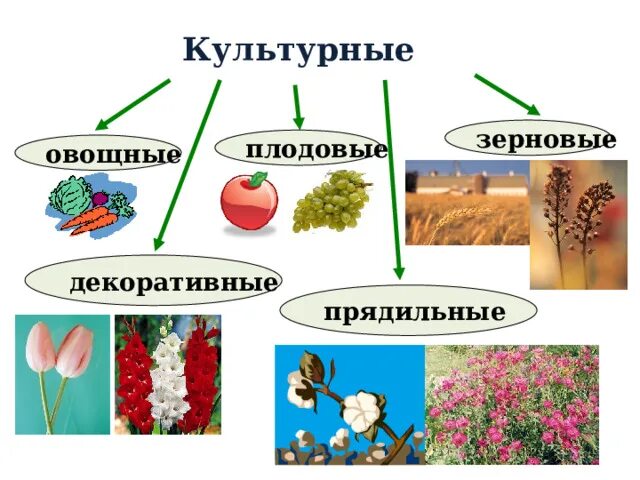 Культурные

овощные

плодовые

зерновые

декоративные

прядильные